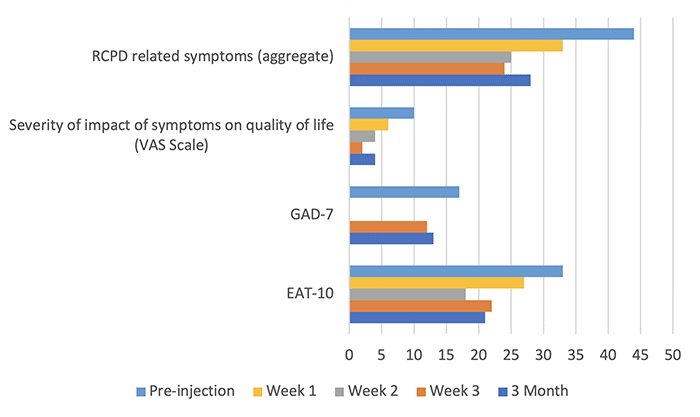 RCPD related symptoms (aggregate)

Severity of impact of symptoms on quality of life (VAS Scale)

GAD-7

EAT-10

0 5 10 15 20 25 30 35 40 45 50

Pre-injection Week 1 Week 2 Week 3 3 Month